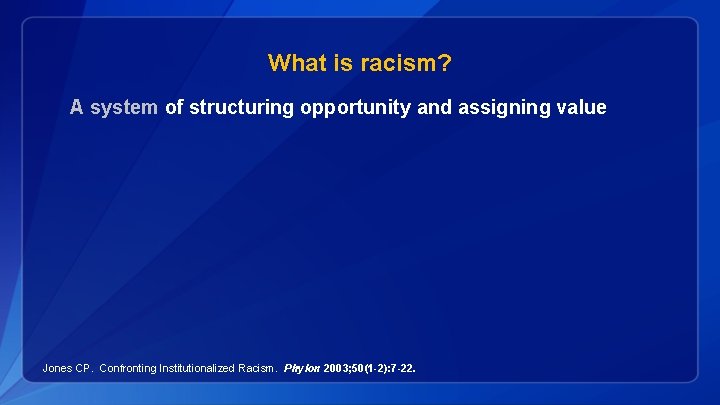 What is racism?

A system of structuring opportunity and assigning value

Jones CP. Confronting Institutionalized Racism. Phylon 2003;50(1-2):7-22.